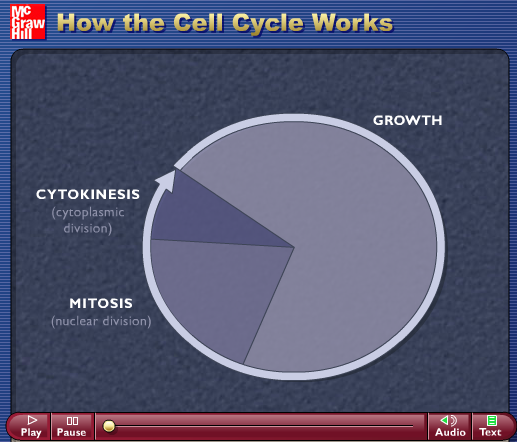 Mc Graw Hill

How the Cell Cycle Works

GROWTH

CYTOKINESIS
(cytoplasmic division)

MITOSIS
(nuclear division)

Play
Pause
Audio
Text